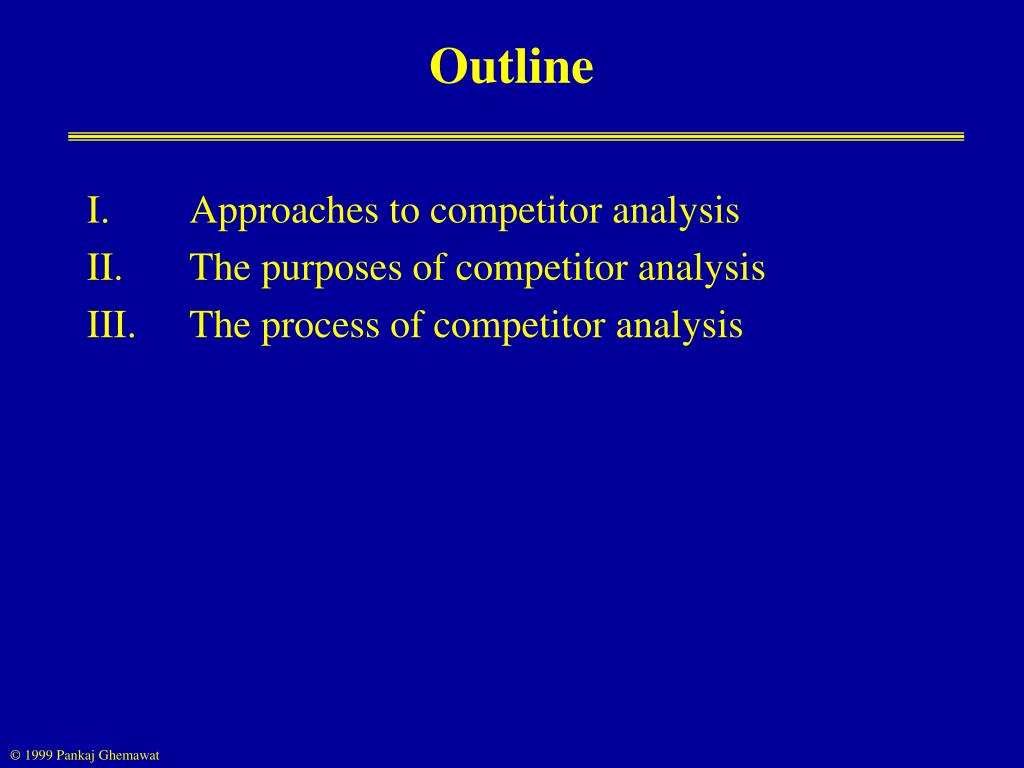 Outline

I. Approaches to competitor analysis
II. The purposes of competitor analysis
III. The process of competitor analysis

© 1999 Pankaj Ghemawat